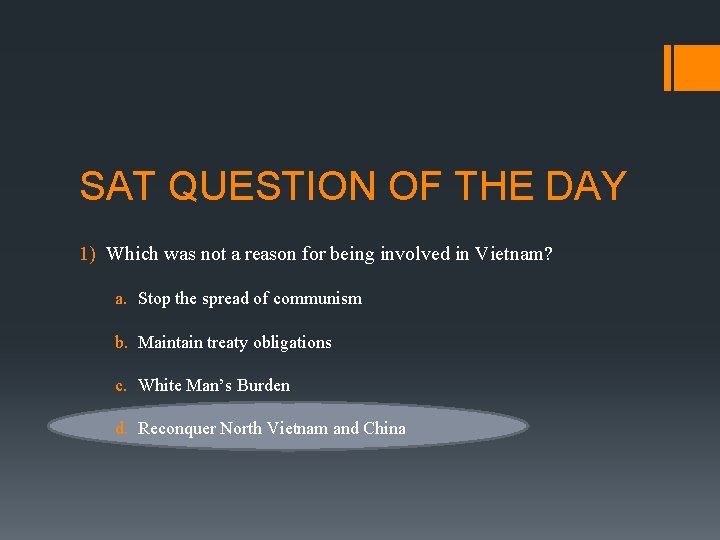 SAT QUESTION OF THE DAY

1) Which was not a reason for being involved in Vietnam?

a. Stop the spread of communism

b. Maintain treaty obligations

c. White Man's Burden

d. Reconquer North Vietnam and China